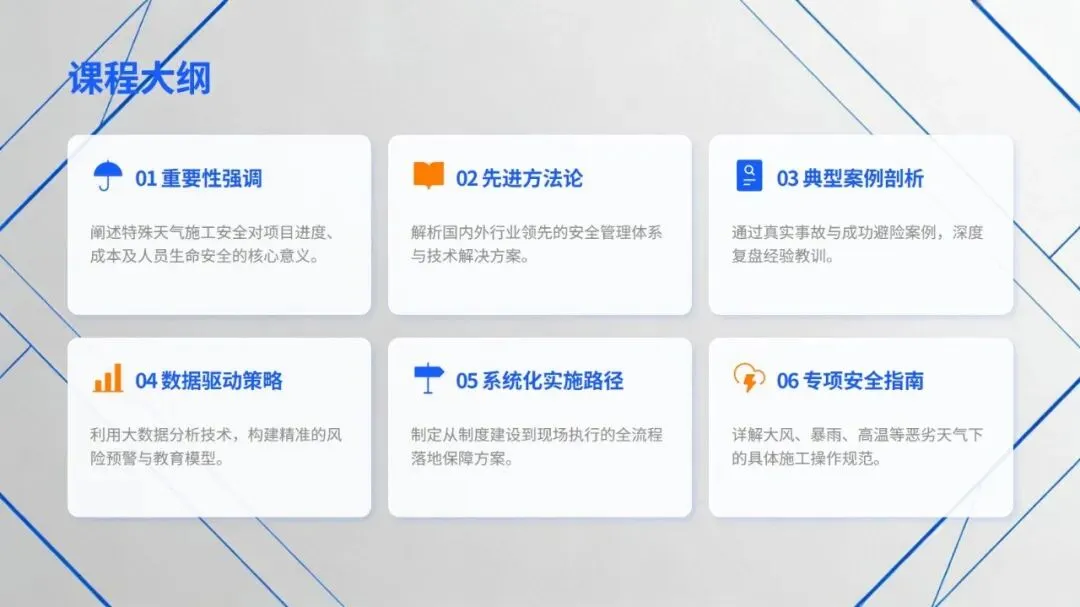 课程大纲

01 重要性强调

阐述特殊天气施工安全对项目进度、成本及人员生命安全的核心意义。

02 先进方法论

解析国内外行业领先的安全管理体系与技术解决方案。

03 典型案例剖析

通过真实事故与成功避险案例，深度复盘经验教训。

04 数据驱动策略

利用大数据分析技术，构建精准的风险预警与教育模型。

05 系统化实施路径

制定从制度建设到现场执行的全流程落地保障方案。

06 专项安全指南

详解大风、暴雨、高温等恶劣天气下的具体施工操作规范。